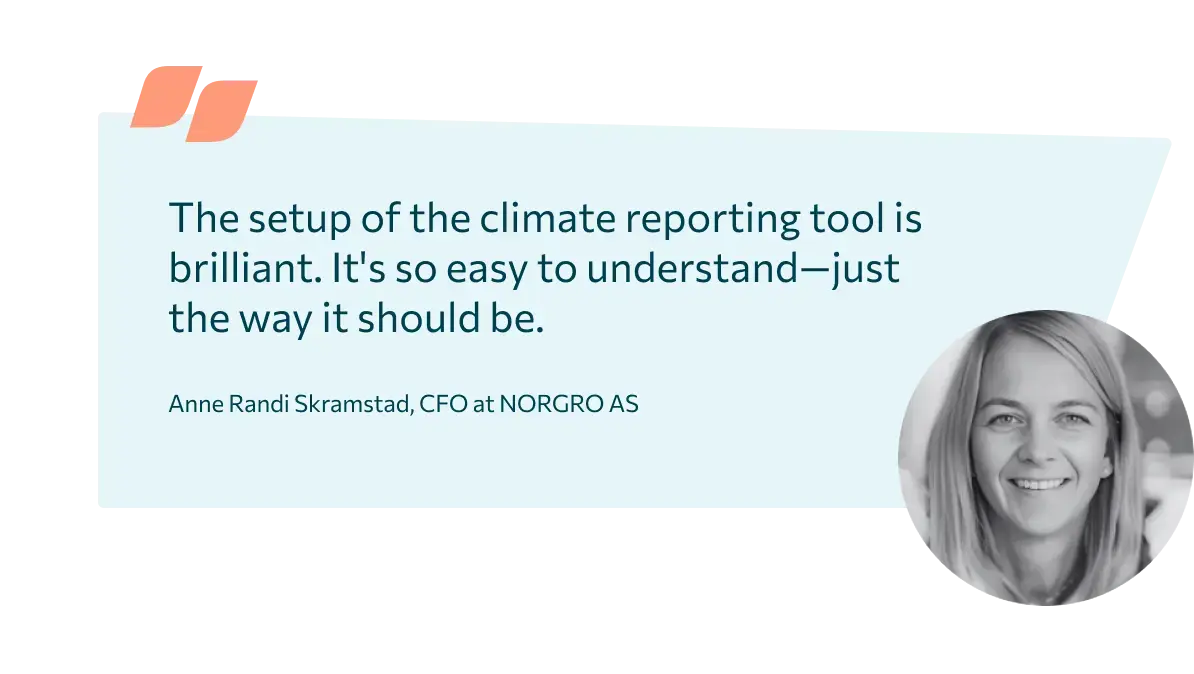 The setup of the climate reporting tool is brilliant. It's so easy to understand—just the way it should be.

Anne Randi Skramstad, CFO at NORGRO AS